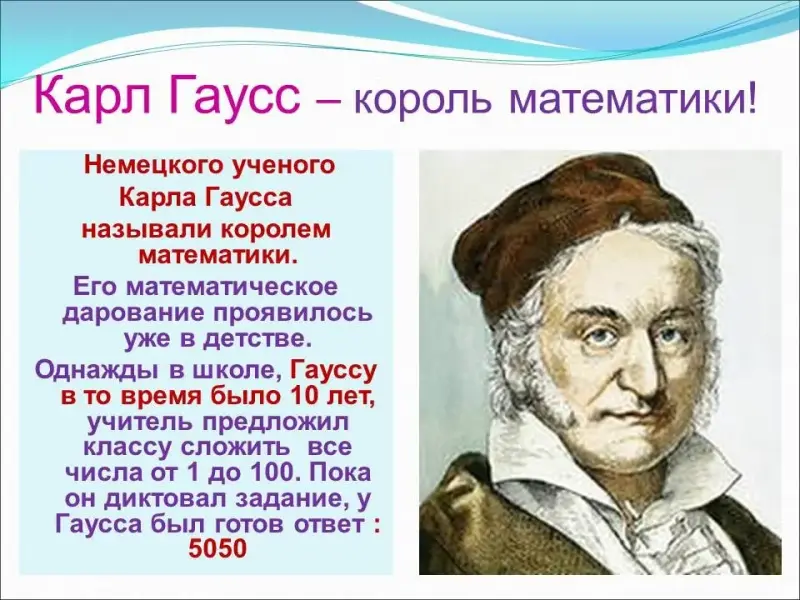 Карл Гаусс – король математики!

Немецкого ученого Карла Гаусса называли королем математики.

Его математическое дарование проявилось уже в детстве.

Однажды в школе, Гауссу в то время было 10 лет, учитель предложил классу сложить все числа от 1 до 100. Пока он диктовал задание, у Гаусса был готов ответ : 5050